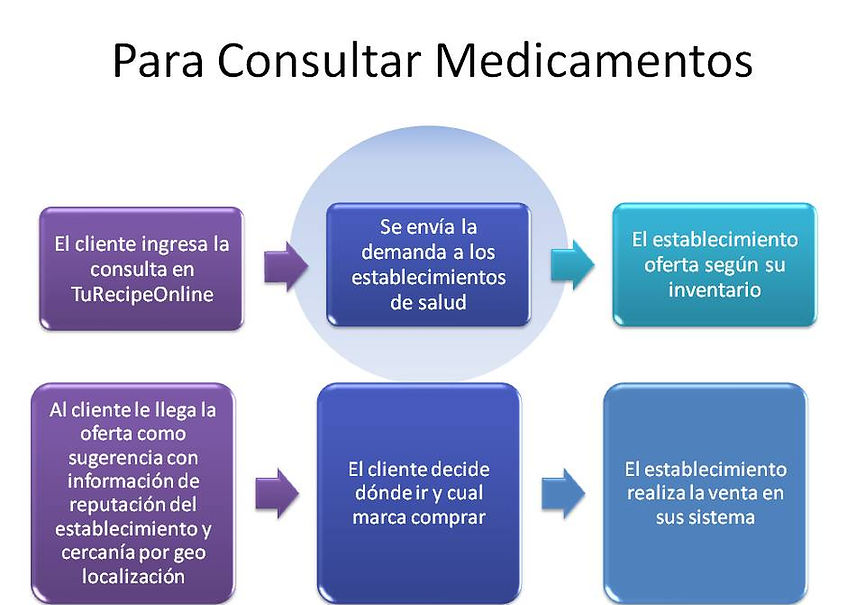 Para Consultar Medicamentos

El cliente ingresa la consulta en TuRecipeOnline

Se envía la demanda a los establecimientos de salud

El establecimiento oferta según su inventario

Al cliente le llega la oferta como sugerencia con información de reputación del establecimiento y cercanía por geo localización

El cliente decide dónde ir y cual marca comprar

El establecimiento realiza la venta en sus sistema